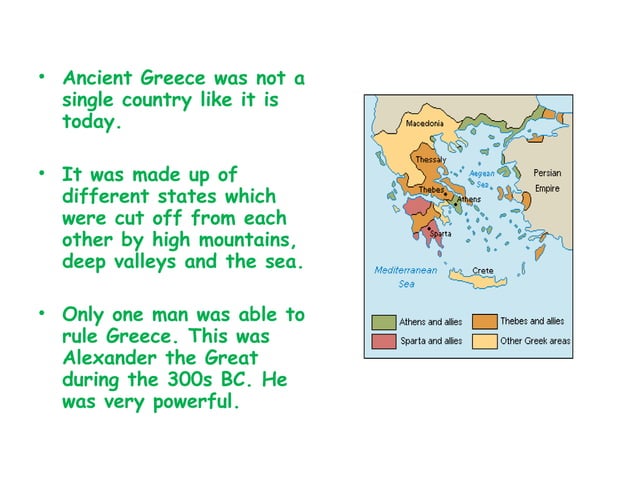 • Ancient Greece was not a single country like it is today.

• It was made up of different states which were cut off from each other by high mountains, deep valleys and the sea.

• Only one man was able to rule Greece. This was Alexander the Great during the 300s BC. He was very powerful.

Macedonia
Thessaly
Aegean Sea
Persian Empire
Thebes
Athens
Sparta
Mediterranean Sea
Crete

Athens and allies
Thebes and allies
Sparta and allies
Other Greek areas